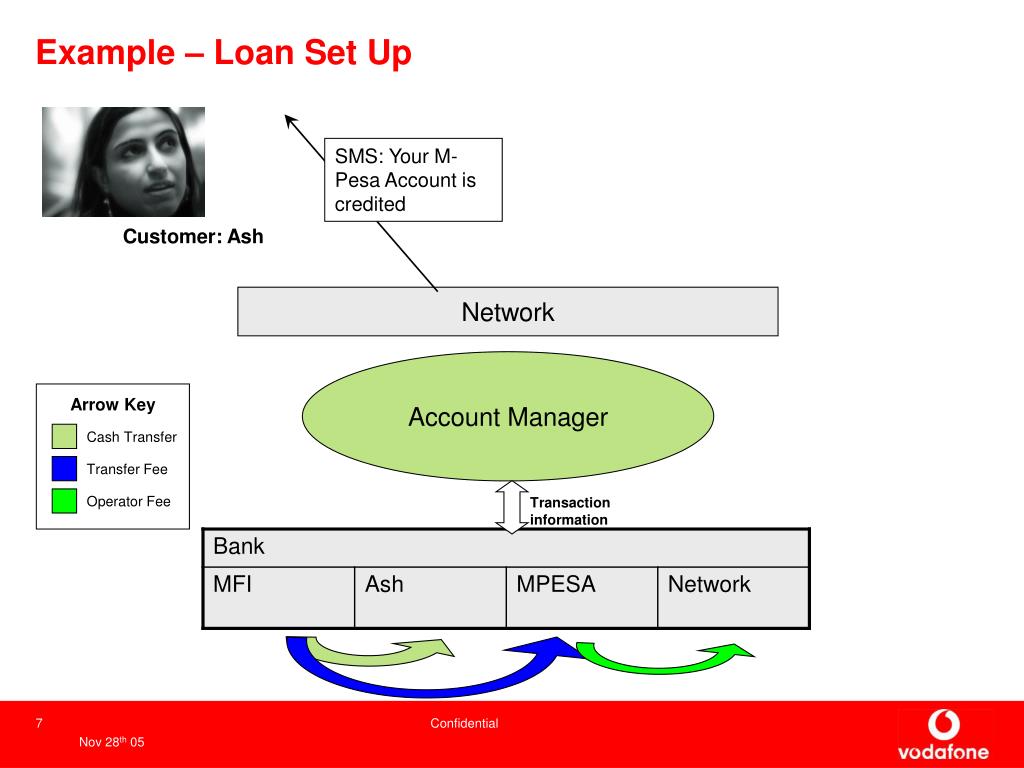 Example – Loan Set Up

SMS: Your M-Pesa Account is credited

Customer: Ash

Network

Arrow Key
Cash Transfer
Transfer Fee
Operator Fee

Account Manager

Transaction information

| Bank | | | |
|---|---|---|---|
| MFI | Ash | MPESA | Network |

7

Nov 28$^{th}$ 05

Confidential

vodafone